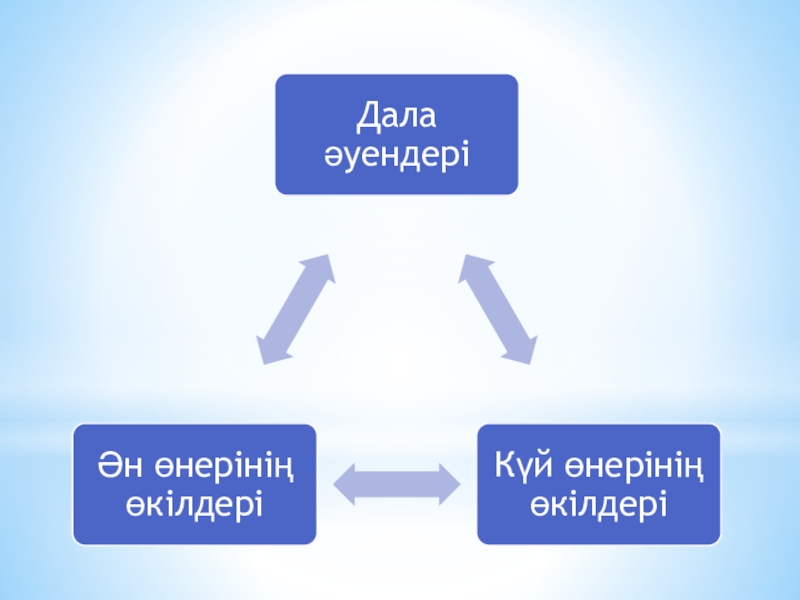 Дала әуендері

Ән өнерінің өкілдері

Күй өнерінің өкілдері